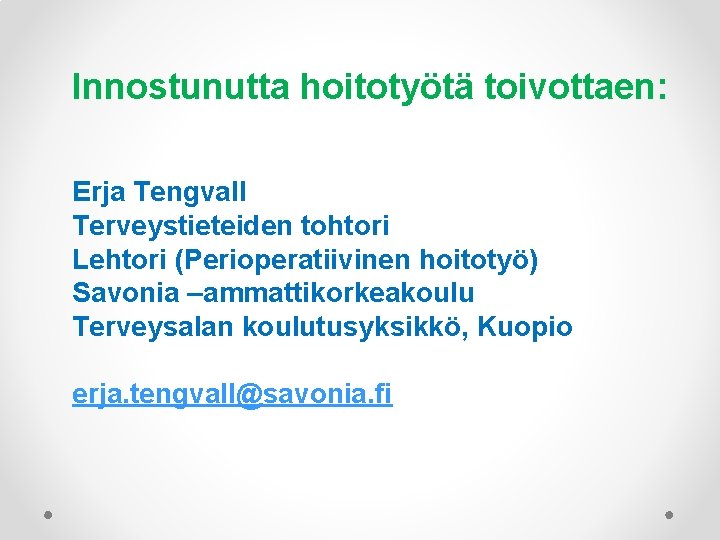 Innostunutta hoitotyötä toivottaen:

Erja Tengvall
Terveystieteiden tohtori
Lehtori (Perioperatiivinen hoitotyö)
Savonia –ammattikorkeakoulu
Terveysalan koulutusyksikkö, Kuopio

erja.tengvall@savonia.fi